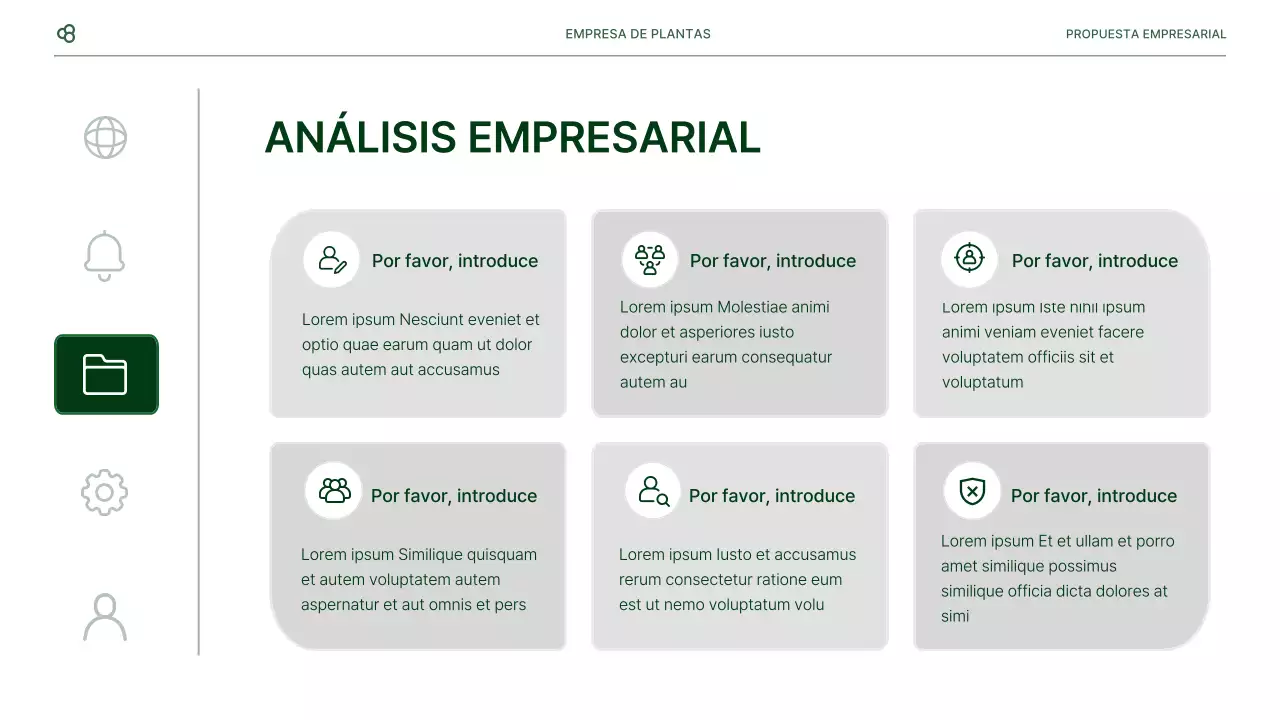 EMPRESA DE PLANTAS

PROPUESTA EMPRESARIAL

ANÁLISIS EMPRESARIAL

Por favor, introduce

Lorem ipsum Nesciunt eveniet et optio quae earum quam ut dolor quas autem aut accusamus

Por favor, introduce

Lorem ipsum Molestiae animi dolor et asperiores iusto excepturi earum consequatur autem au

Por favor, introduce

Lorem ipsum Iste nihil ipsum animi veniam eveniet facere voluptatem officiis sit et voluptatum

Por favor, introduce

Lorem ipsum Similique quisquam et autem voluptatem autem aspernatur et aut omnis et pers

Por favor, introduce

Lorem ipsum Iusto et accusamus rerum consectetur ratione eum est ut nemo voluptatum volu

Por favor, introduce

Lorem ipsum Et et ullam et porro amet similique possimus similique officia dicta dolores at simi